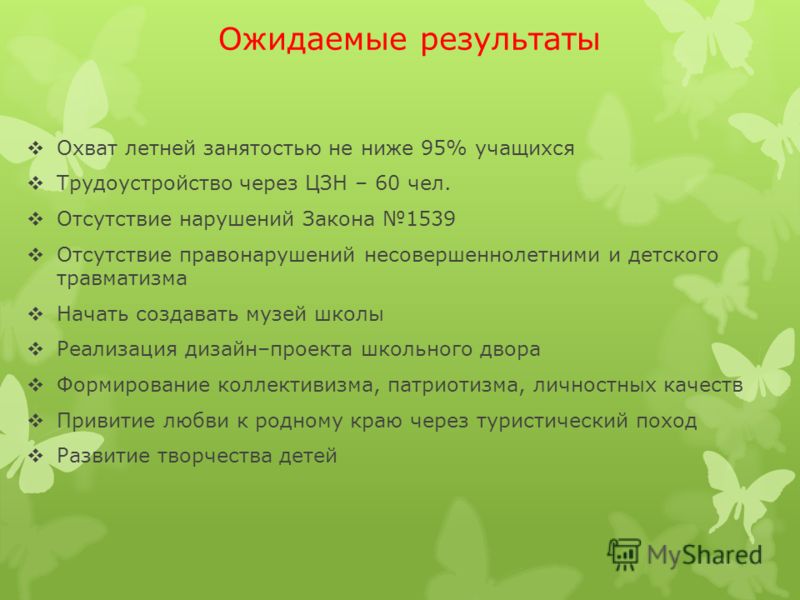 Ожидаемые результаты

❖ Охват летней занятостью не ниже 95% учащихся
❖ Трудоустройство через ЦЗН – 60 чел.
❖ Отсутствие нарушений Закона №1539
❖ Отсутствие правонарушений несовершеннолетними и детского травматизма
❖ Начать создавать музей школы
❖ Реализация дизайн–проекта школьного двора
❖ Формирование коллективизма, патриотизма, личностных качеств
❖ Привитие любви к родному краю через туристический поход
❖ Развитие творчества детей

MyShared